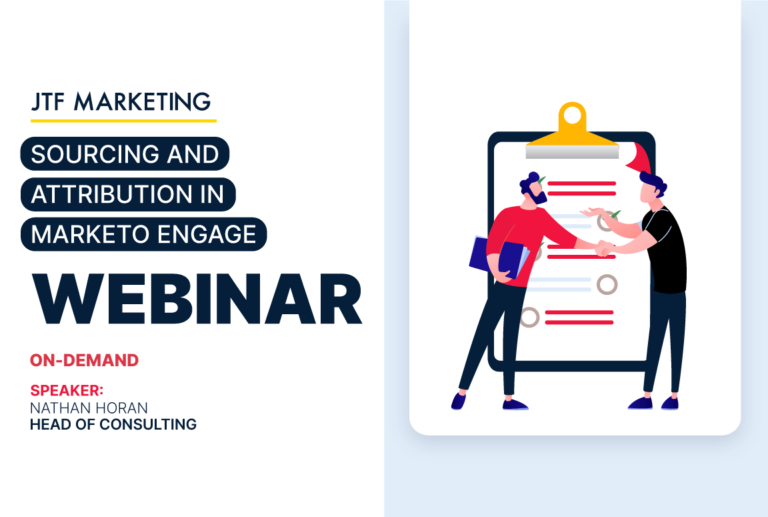 JTF MARKETING

SOURCING AND ATTRIBUTION IN MARKETO ENGAGE

WEBINAR

ON-DEMAND

SPEAKER:
NATHAN HORAN
HEAD OF CONSULTING